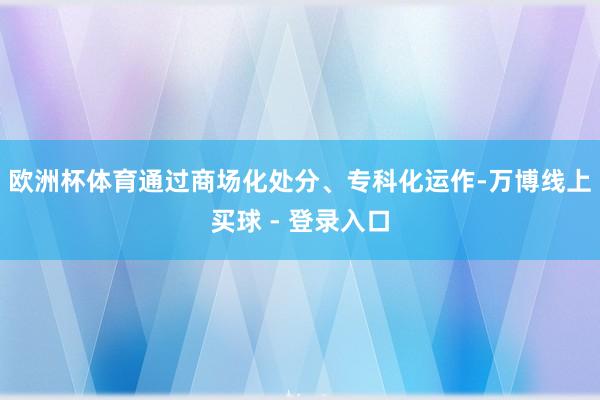 欧洲杯体育通过商场化处分、专科化运作-万博线上买球 - 登录入口